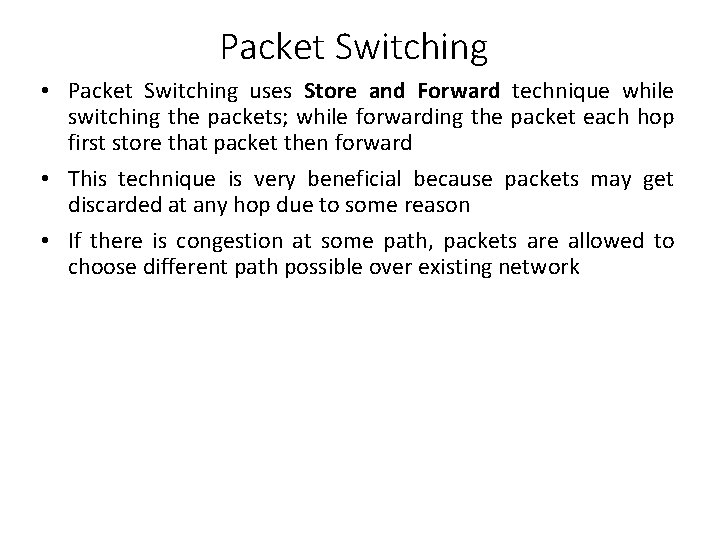 Packet Switching

• Packet Switching uses Store and Forward technique while switching the packets; while forwarding the packet each hop first store that packet then forward

• This technique is very beneficial because packets may get discarded at any hop due to some reason

• If there is congestion at some path, packets are allowed to choose different path possible over existing network